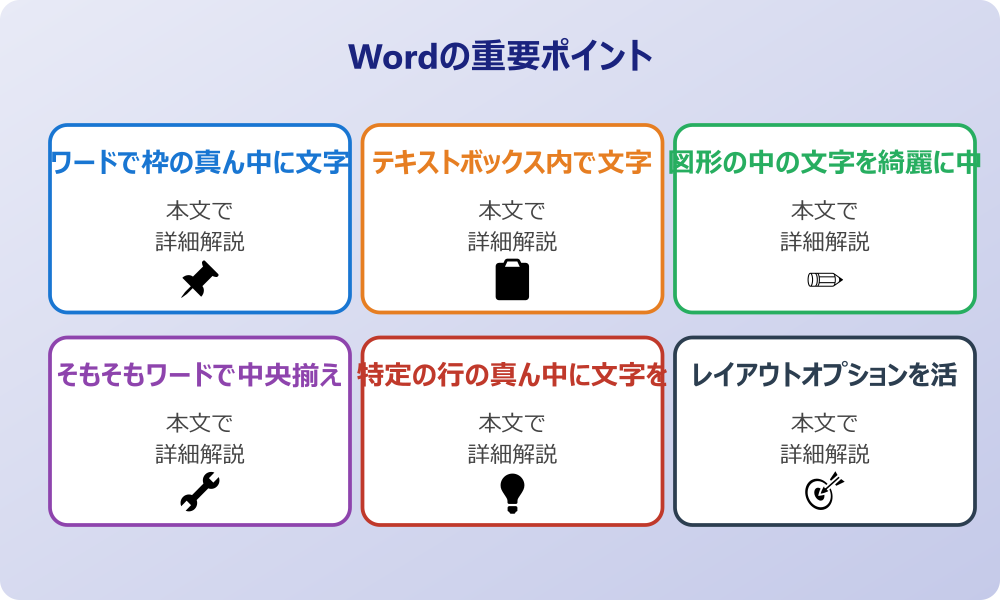 Wordの重要ポイント

ワードで枠の真ん中に文字

本文で
詳細解説

テキストボックス内で文字

本文で
詳細解説

図形の中の文字を綺麗に中

本文で
詳細解説

そもそもワードで中央揃え

本文で
詳細解説

特定の行の真ん中に文字を

本文で
詳細解説

レイアウトオプションを活

本文で
詳細解説